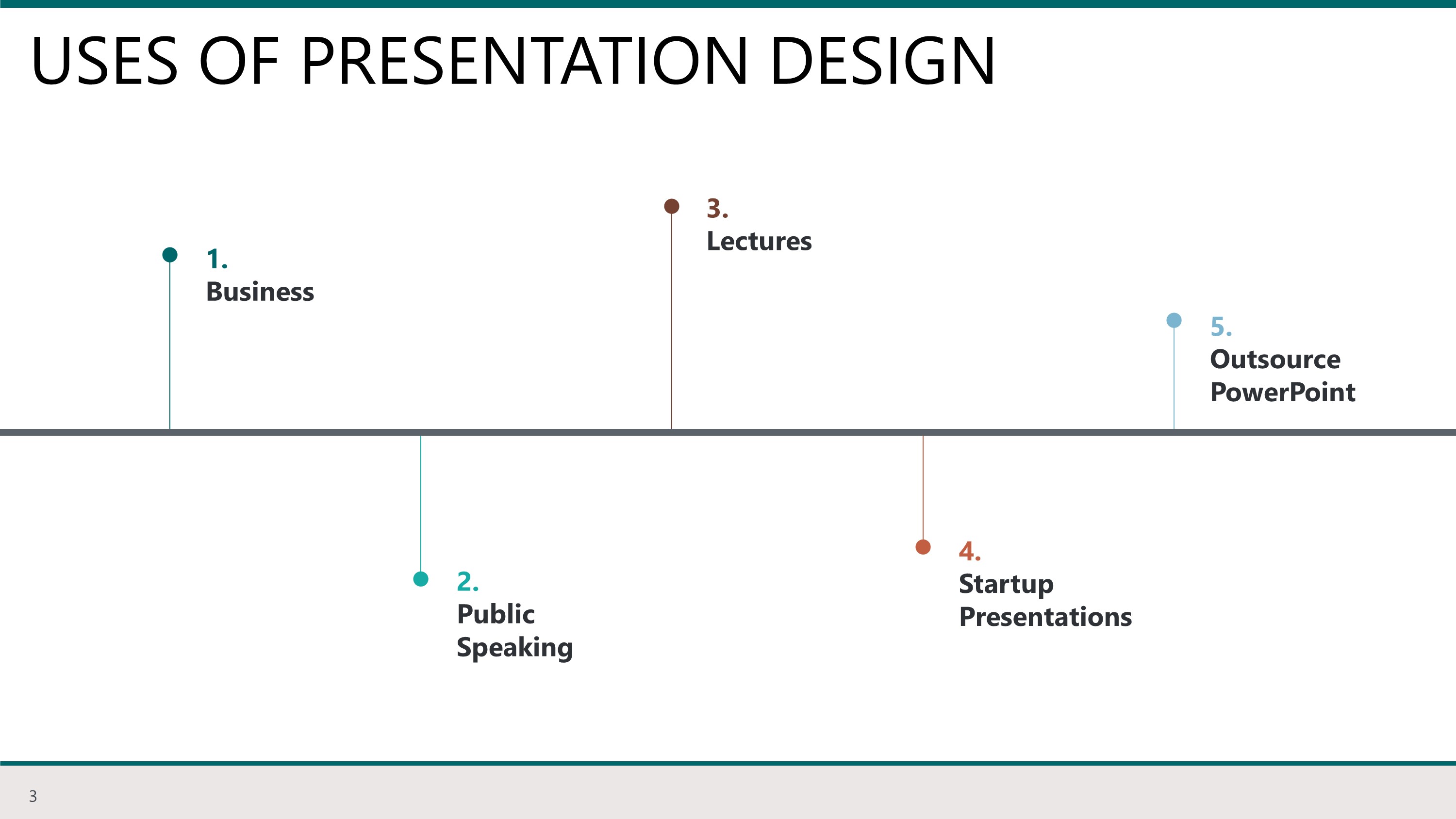 USES OF PRESENTATION DESIGN

1.
Business

2.
Public Speaking

3.
Lectures

4.
Startup Presentations

5.
Outsource PowerPoint

3